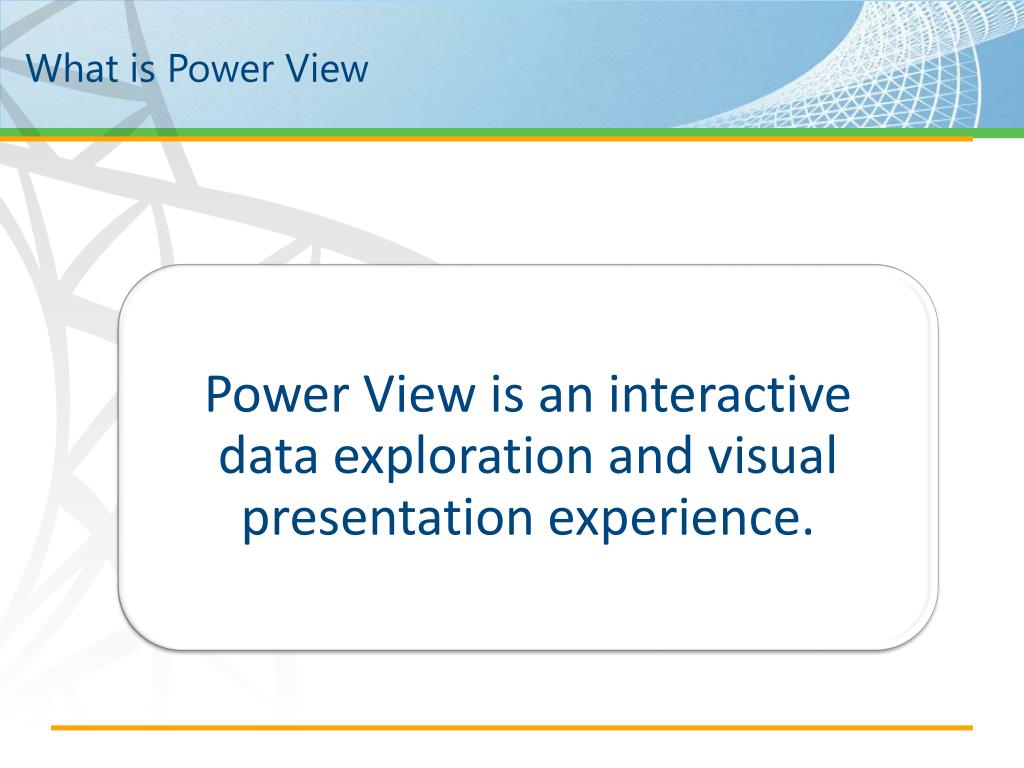 What is Power View

Power View is an interactive data exploration and visual presentation experience.